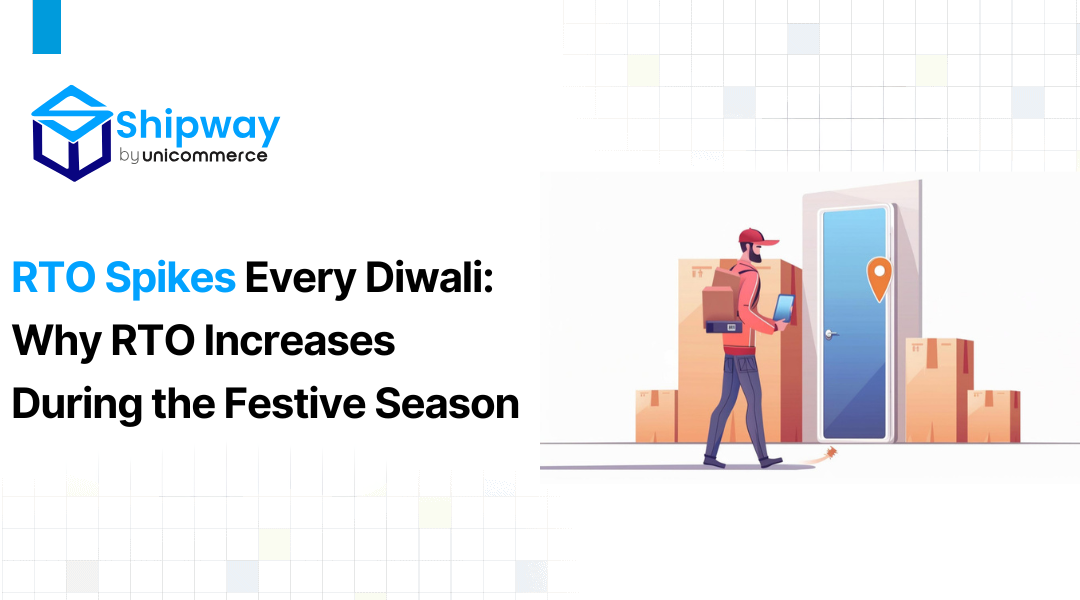 Shipway
by unicommerce

RTO Spikes Every Diwali: Why RTO Increases During the Festive Season